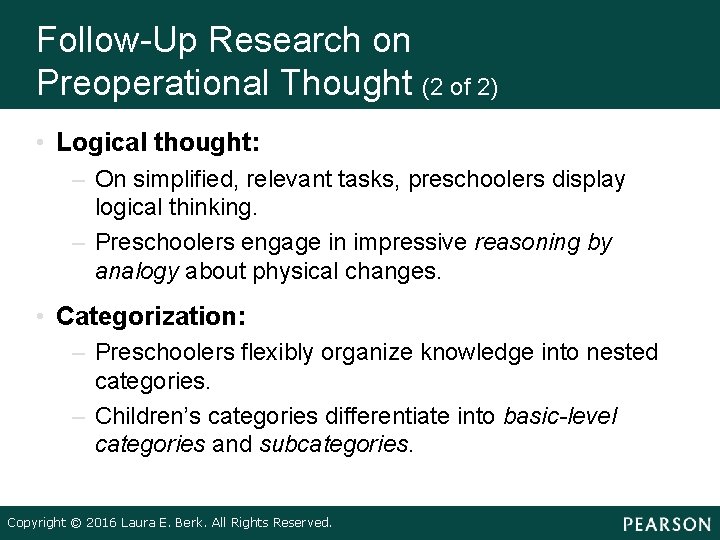 Follow-Up Research on Preoperational Thought (2 of 2)

• Logical thought:
– On simplified, relevant tasks, preschoolers display logical thinking.
– Preschoolers engage in impressive reasoning by analogy about physical changes.

• Categorization:
– Preschoolers flexibly organize knowledge into nested categories.
– Children's categories differentiate into basic-level categories and subcategories.

Copyright © 2016 Laura E. Berk. All Rights Reserved.

PEARSON